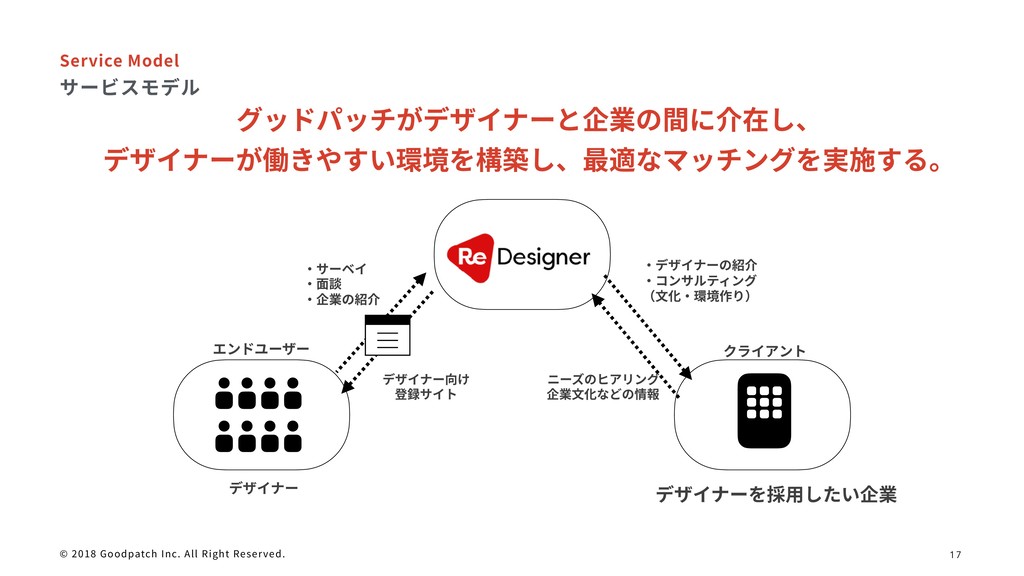 Service Model
サービスモデル

グッドパッチがデザイナーと企業の間に介在し、
デザイナーが働きやすい環境を構築し、最適なマッチングを実施する。

Re Designer

・サーベイ
・面談
・企業の紹介

・デザイナーの紹介
・コンサルティング
（文化・環境作り）

エンドユーザー

デザイナー向け
登録サイト

ニーズのヒアリング
企業文化などの情報

クライアント

デザイナー

デザイナーを採用したい企業

© 2018 Goodpatch Inc. All Right Reserved.

17